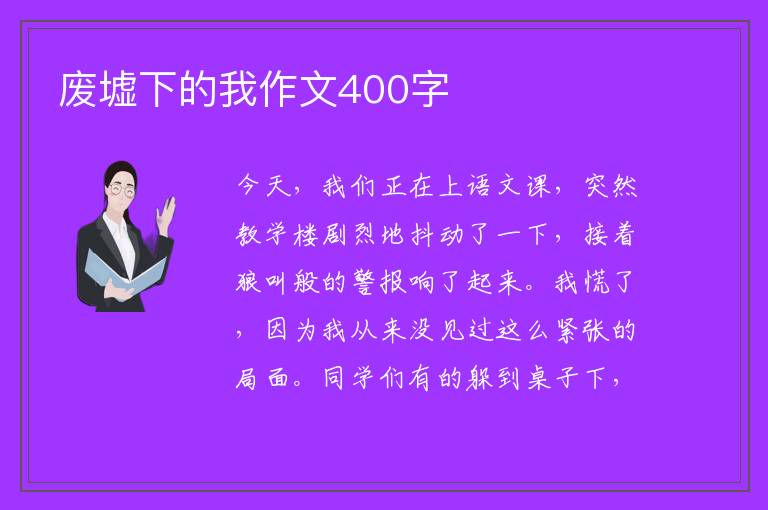 废墟下的我作文400字

今天，我们正在上语文课，突然教学楼剧烈地抖动了一下，接着狼叫般的警报响了起来。我慌了，因为我从来没见过这么紧张的局面。同学们有的躲到桌子下，